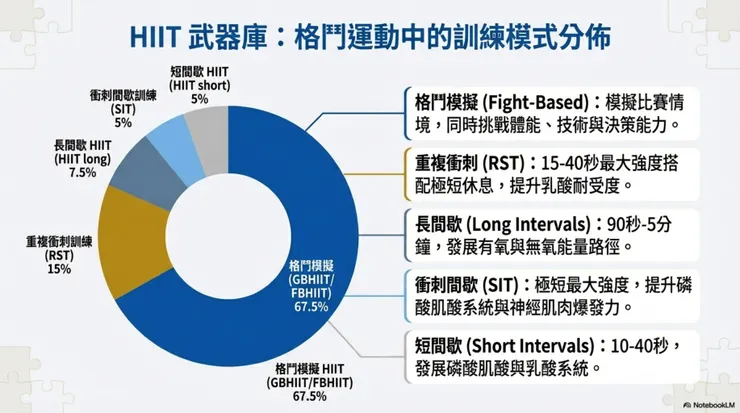 HIIT 武器庫：格鬥運動中的訓練模式分佈

短間歇 HIIT
(HIIT short)
5%

衝刺間歇訓練
(SIT)
5%

長間歇 HIIT
(HIIT long)
7.5%

重複衝刺訓練
(RST)
15%

格鬥模擬
(GBHIIT/
FBHIIT)
67.5%

格鬥模擬 HIIT
(GBHIIT/FBHIIT)
67.5%

格鬥模擬 (Fight-Based)：模擬比賽情境，同時挑戰體能、技術與決策能力。

重複衝刺 (RST)：15-40秒最大強度搭配極短休息，提升乳酸耐受度。

長間歇 (Long Intervals)：90秒-5分鐘，發展有氧與無氧能量路徑。

衝刺間歇 (SIT)：極短最大強度，提升磷酸肌酸系統與神經肌肉爆發力。

短間歇 (Short Intervals)：10-40秒，發展磷酸肌酸與乳酸系統。

NotebookLM